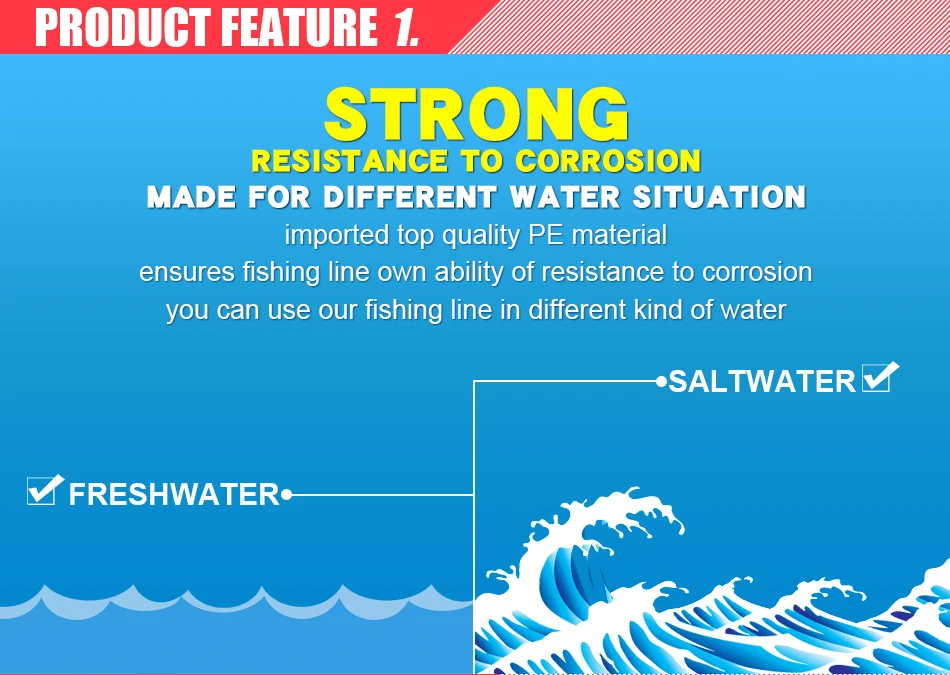 PRODUCT FEATURE 1.

STRONG

RESISTANCE TO CORROSION

MADE FOR DIFFERENT WATER SITUATION

imported top quality PE material
ensures fishing line own ability of resistance to corrosion
you can use our fishing line in different kind of water

SALTWATER

FRESHWATER